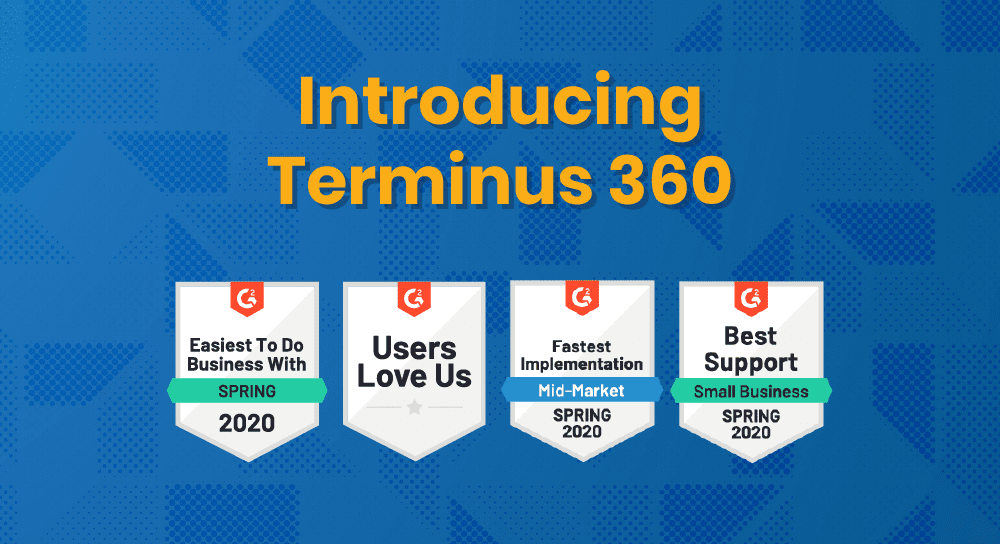 Introducing Terminus 360

G2
Easiest To Do Business With
SPRING
2020

G2
Users Love Us

G2
Fastest Implementation
Mid-Market
SPRING
2020

G2
Best Support
Small Business
SPRING
2020